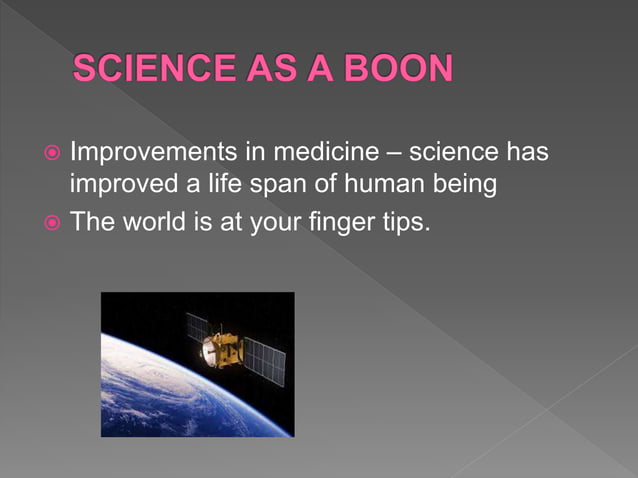 SCIENCE AS A BOON

Improvements in medicine – science has improved a life span of human being

The world is at your finger tips.